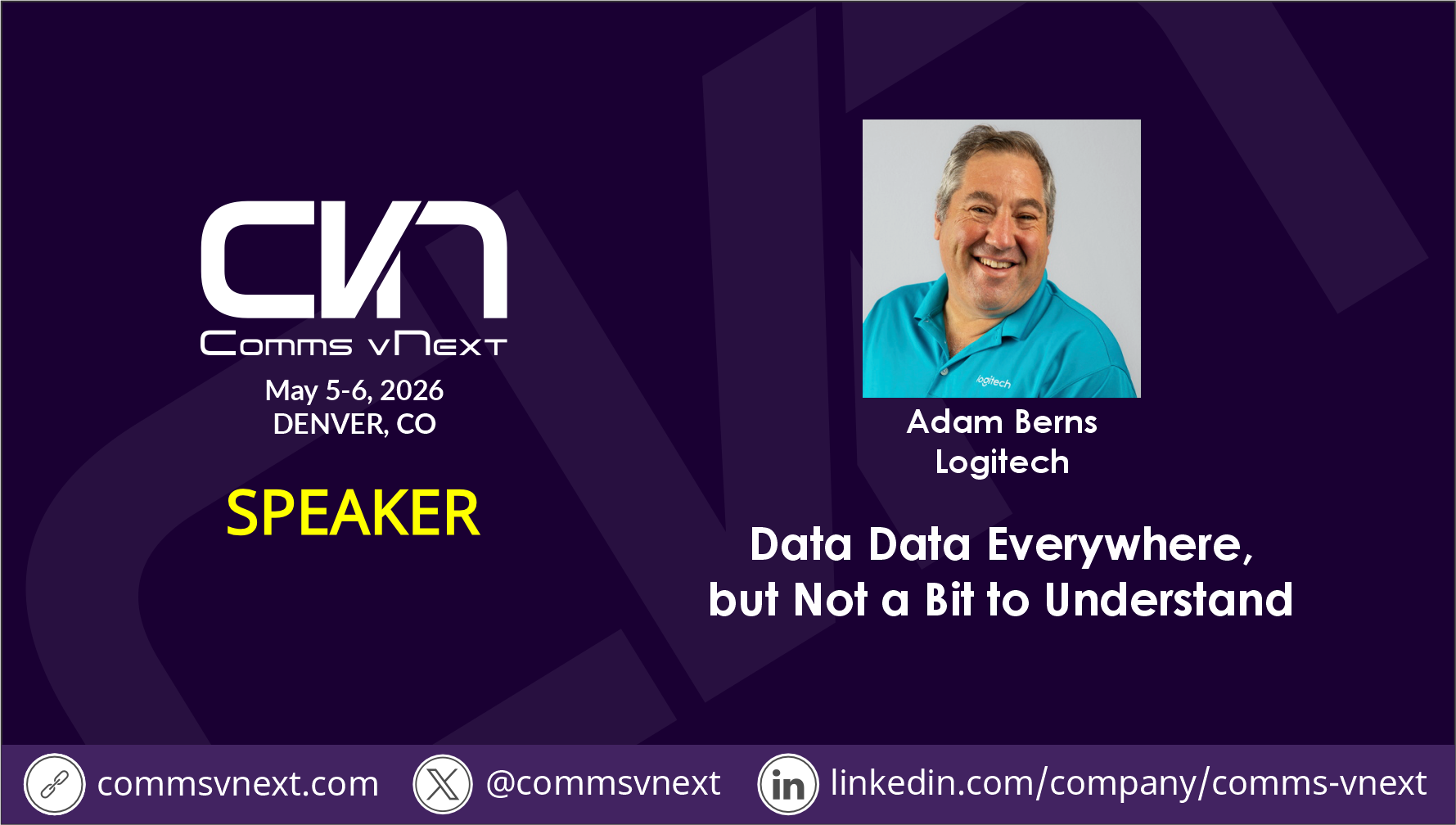 CVN
Comms vNext
May 5-6, 2026
DENVER, CO

SPEAKER

logitech

Adam Berns
Logitech

Data Data Everywhere, but Not a Bit to Understand

commsvnext.com
@commsvnext
in linkedin.com/company/comms-vnext